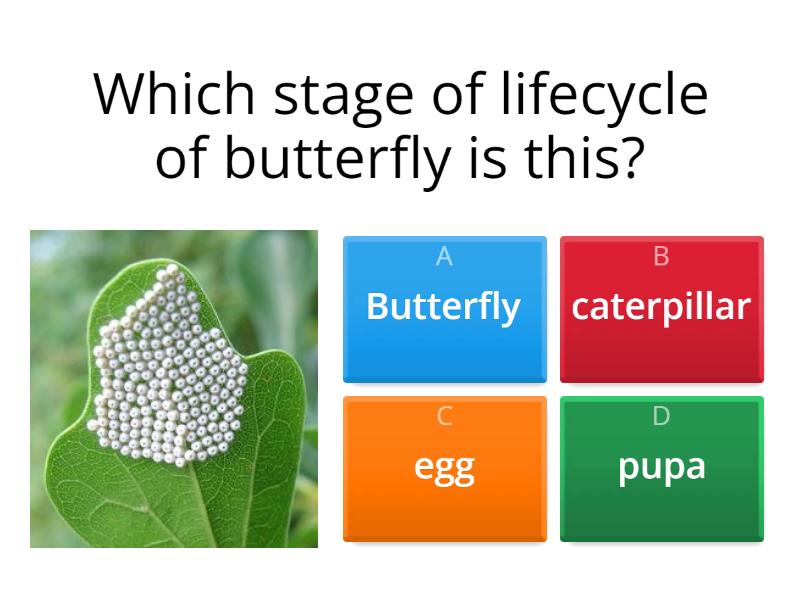 Which stage of lifecycle of butterfly is this?

A
Butterfly

B
caterpillar

C
egg

D
pupa